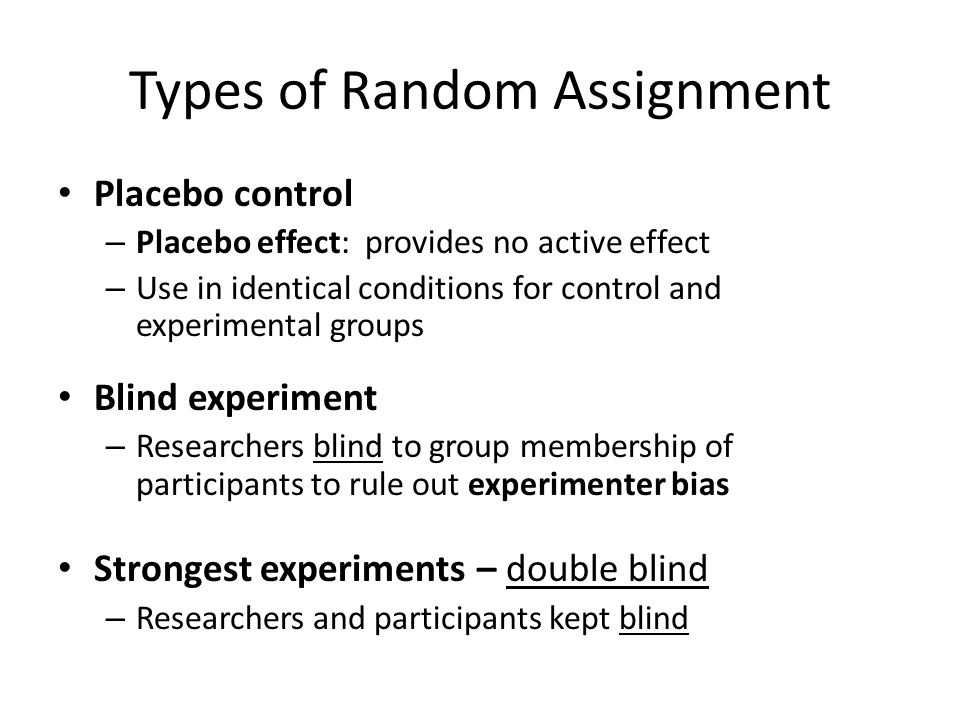 Types of Random Assignment

• Placebo control
– Placebo effect: provides no active effect
– Use in identical conditions for control and experimental groups

• Blind experiment
– Researchers blind to group membership of participants to rule out experimenter bias

• Strongest experiments – double blind
– Researchers and participants kept blind